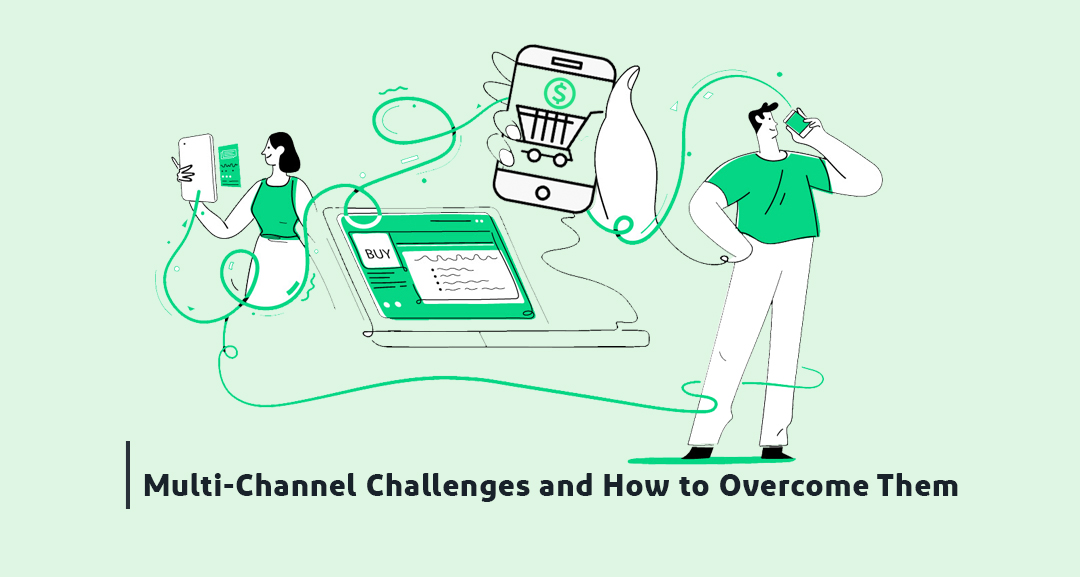 $
BUY
Multi-Channel Challenges and How to Overcome Them